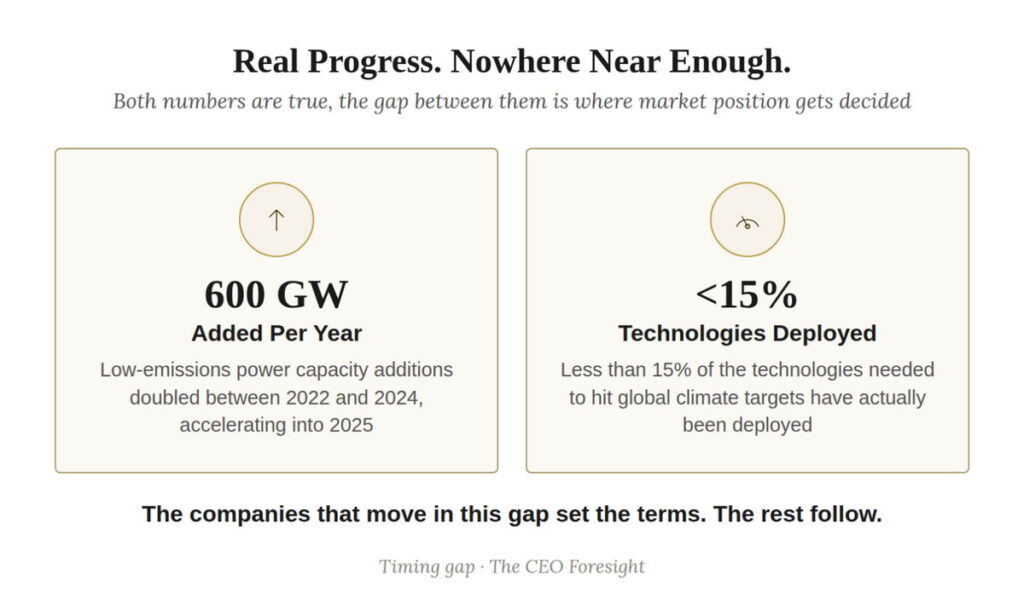 Real Progress. Nowhere Near Enough.

Both numbers are true, the gap between them is where market position gets decided

600 GW

Added Per Year

Low-emissions power capacity additions doubled between 2022 and 2024, accelerating into 2025

<15%

Technologies Deployed

Less than 15% of the technologies needed to hit global climate targets have actually been deployed

The companies that move in this gap set the terms. The rest follow.

Timing gap · The CEO Foresight